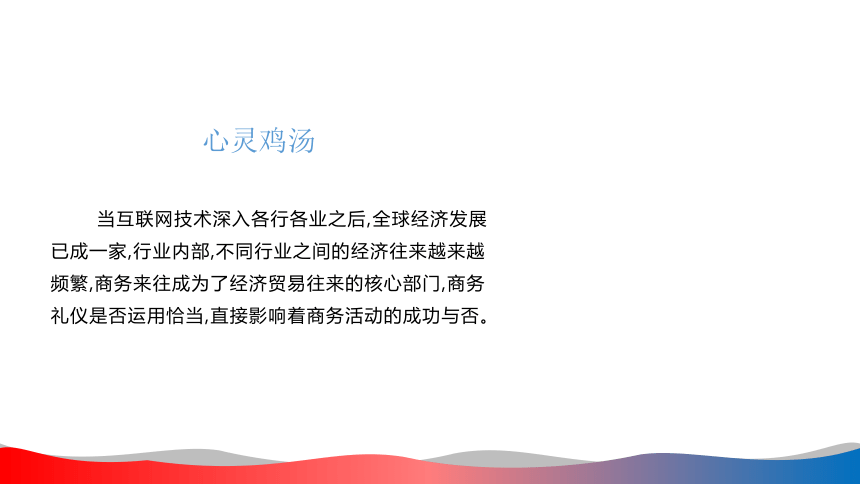 心灵鸡汤

当互联网技术深入各行各业之后,全球经济发展已成一家,行业内部,不同行业之间的经济往来越来越频繁,商务来往成为了经济贸易往来的核心部门,商务礼仪是否运用恰当,直接影响着商务活动的成功与否。